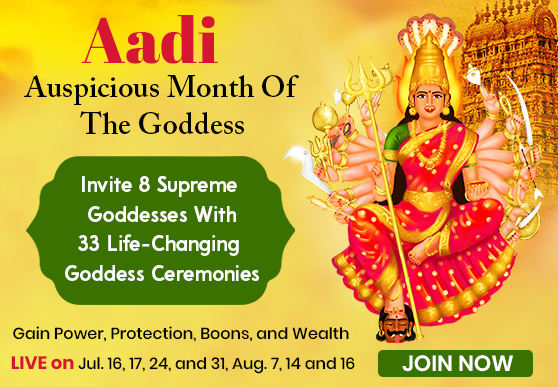 Aadi
Auspicious Month Of The Goddess

Invite 8 Supreme Goddesses With 33 Life-Changing Goddess Ceremonies

Gain Power, Protection, Boons, and Wealth

LIVE on Jul. 16, 17, 24, and 31, Aug. 7, 14 and 16

JOIN NOW